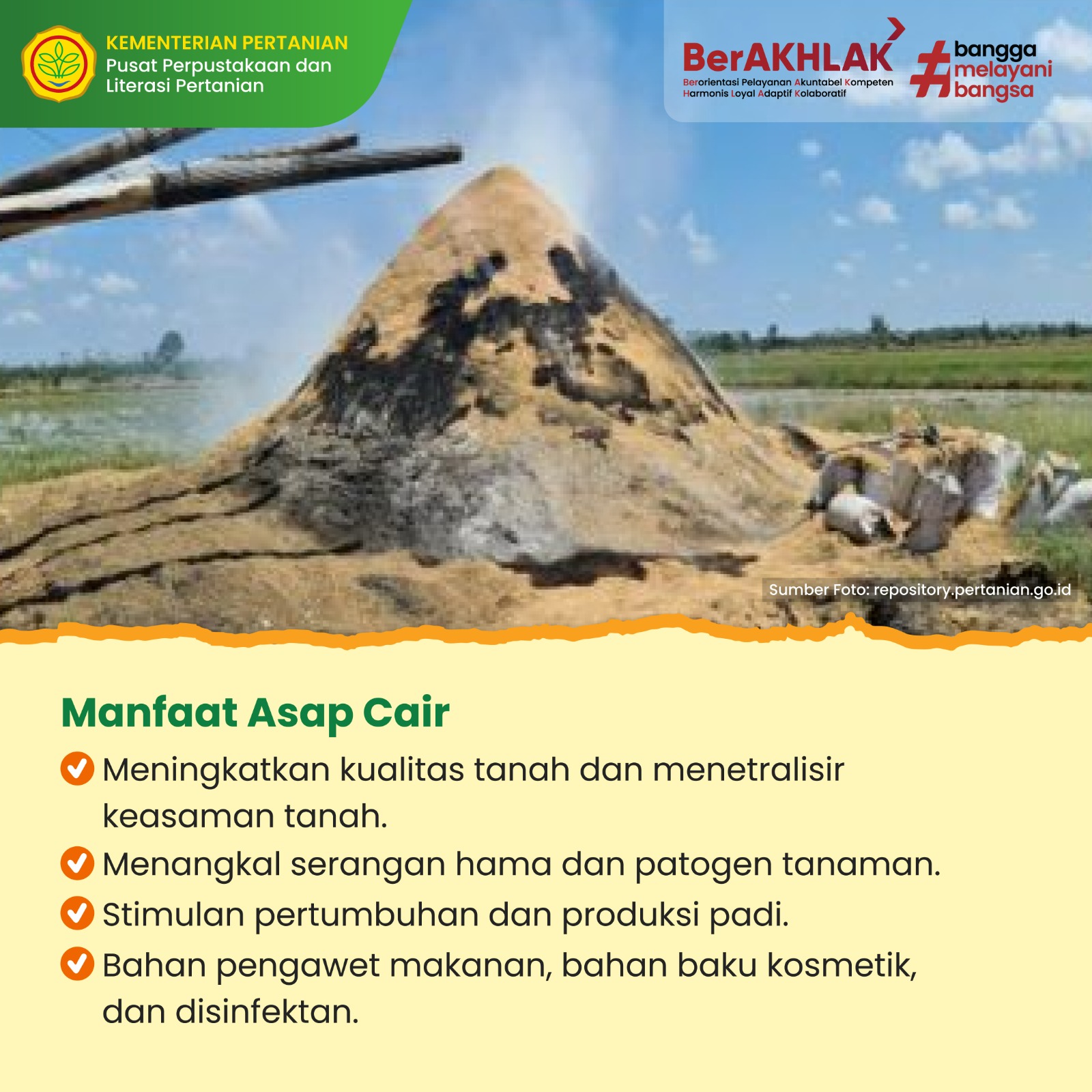 KEMENTERIAN PERTANIAN
Pusat Perpustakaan dan Literasi Pertanian

BerAKHLAK
Berorientasi Pelayanan Akuntabel Kompeten Harmonis Loyal Adaptif Kolaboratif

#bangga melayani bangsa

Sumber Foto: repository.pertanian.go.id

Manfaat Asap Cair

Meningkatkan kualitas tanah dan menetralisir keasaman tanah.

Menangkal serangan hama dan patogen tanaman.

Stimulan pertumbuhan dan produksi padi.

Bahan pengawet makanan, bahan baku kosmetik, dan disinfektan.